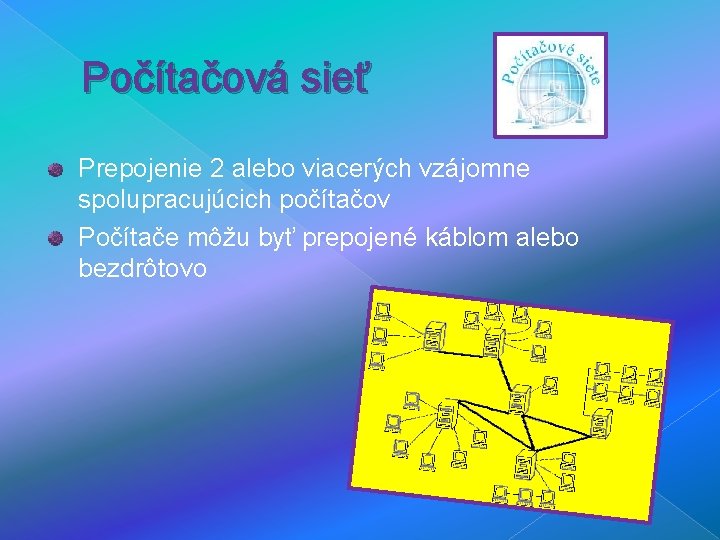 Počítačová sieť

Počítačové siete

Prepojenie 2 alebo viacerých vzájomne spolupracujúcich počítačov

Počítače môžu byť prepojené káblom alebo bezdrôtovo